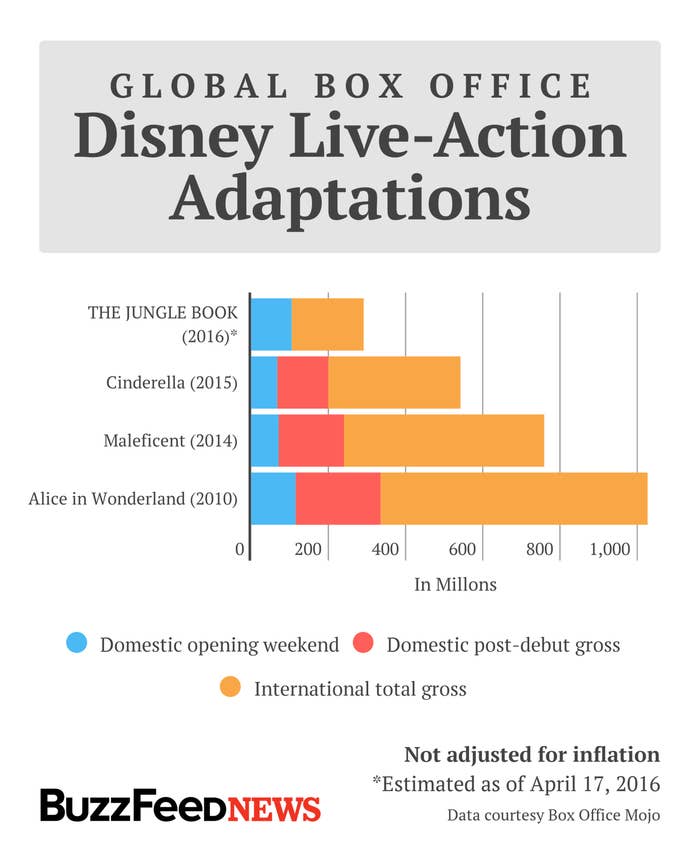 GLOBAL BOX OFFICE
Disney Live-Action Adaptations

THE JUNGLE BOOK (2016)*
Cinderella (2015)
Maleficent (2014)
Alice in Wonderland (2010)

0 200 400 600 800 1,000

In Millons

Domestic opening weekend
Domestic post-debut gross
International total gross

Not adjusted for inflation
*Estimated as of April 17, 2016
Data courtesy Box Office Mojo

BuzzFeed NEWS